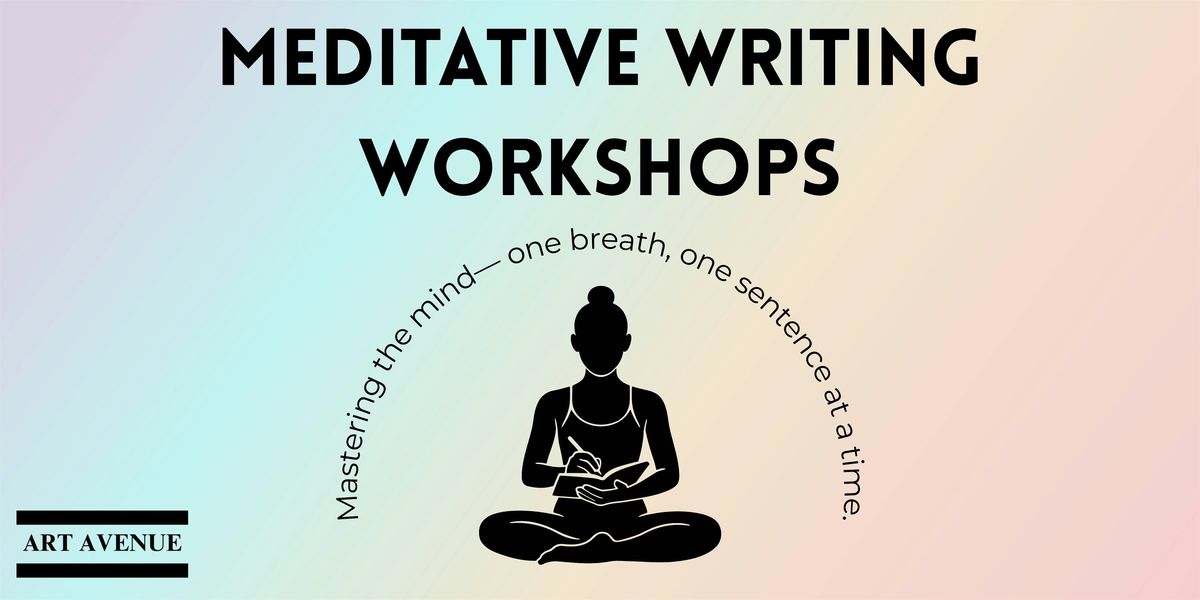 MEDITATIVE WRITING WORKSHOPS

Mastering the mind— one breath, one sentence at a time.

ART AVENUE